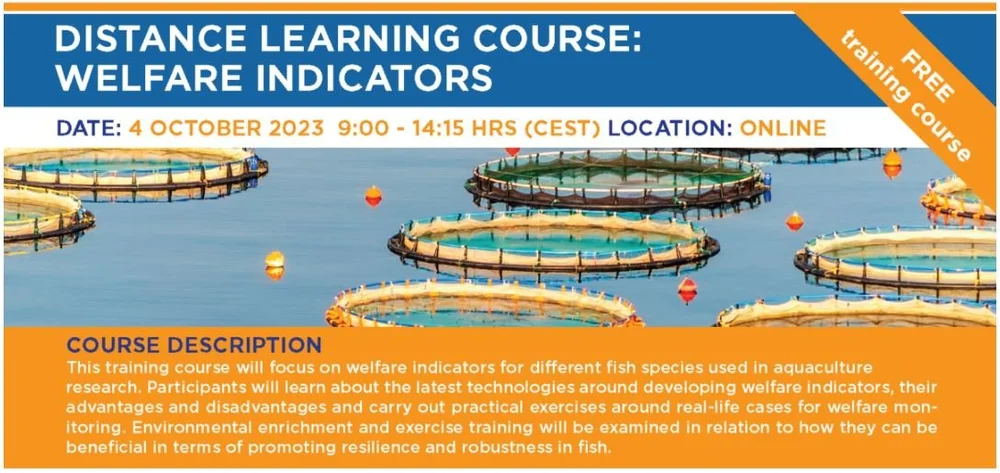 DISTANCE LEARNING COURSE: WELFARE INDICATORS

FREE training course

DATE: 4 OCTOBER 2023 9:00 - 14:15 HRS (CEST) LOCATION: ONLINE

COURSE DESCRIPTION

This training course will focus on welfare indicators for different fish species used in aquaculture research. Participants will learn about the latest technologies around developing welfare indicators, their advantages and disadvantages and carry out practical exercises around real-life cases for welfare monitoring. Environmental enrichment and exercise training will be examined in relation to how they can be beneficial in terms of promoting resilience and robustness in fish.